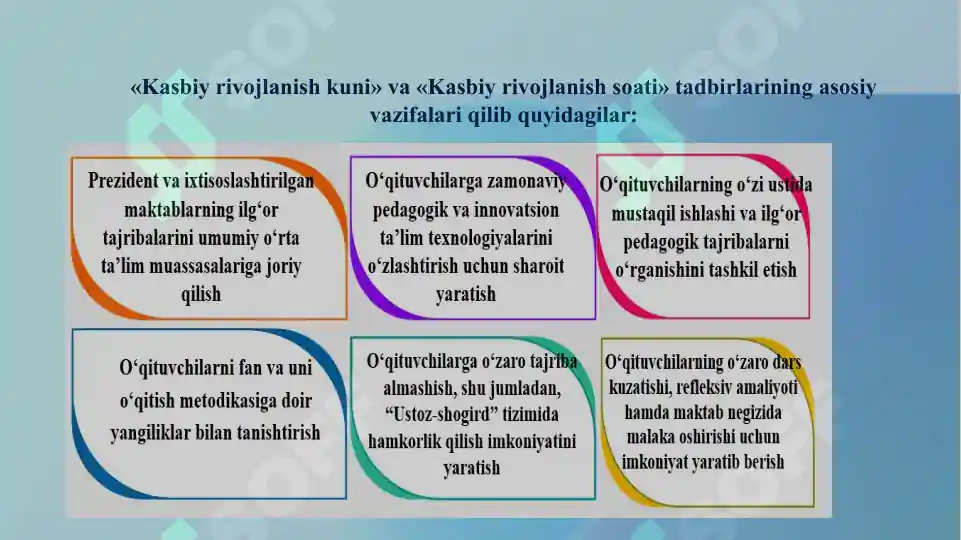 «Kasbiy rivojlanish kuni» va «Kasbiy rivojlanish soati» tadbirlarining asosiy vazifalari qilib quyidagilar:

Prezident va ixtisoslashtirilgan maktablarning ilg‘or tajribalarini umumiy o‘rta ta’lim muassasalariga joriy qilish

O‘qituvchilarga zamonaviy pedagogik va innovatsion ta’lim texnologiyalarini o‘zlashtirish uchun sharoit yaratish

O‘qituvchilarning o‘zi ustida mustaqil ishlashi va ilg‘or pedagogik tajribalarni o‘rganishini tashkil etish

O‘qituvchilarni fan va uni o‘qitish metodikasiga doir yangiliklar bilan tanishtirish

O‘qituvchilarga o‘zaro tajriba almashish, shu jumladan, “Ustoz-shogird” tizimida hamkorlik qilish imkoniyatini yaratish

O‘qituvchilarning o‘zaro dars kuzatishi, refleksiv amaliyoti hamda maktab negizida malaka oshirishi uchun imkoniyat yaratib berish